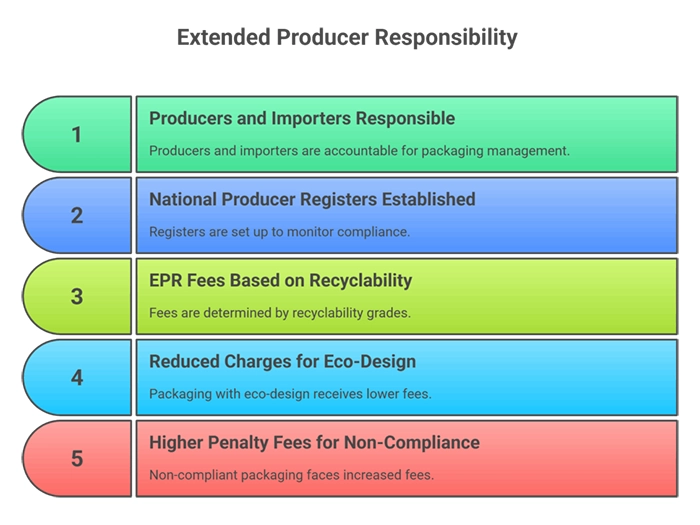 Extended Producer Responsibility

1

Producers and Importers Responsible

Producers and importers are accountable for packaging management.

2

National Producer Registers Established

Registers are set up to monitor compliance.

3

EPR Fees Based on Recyclability

Fees are determined by recyclability grades.

4

Reduced Charges for Eco-Design

Packaging with eco-design receives lower fees.

5

Higher Penalty Fees for Non-Compliance

Non-compliant packaging faces increased fees.